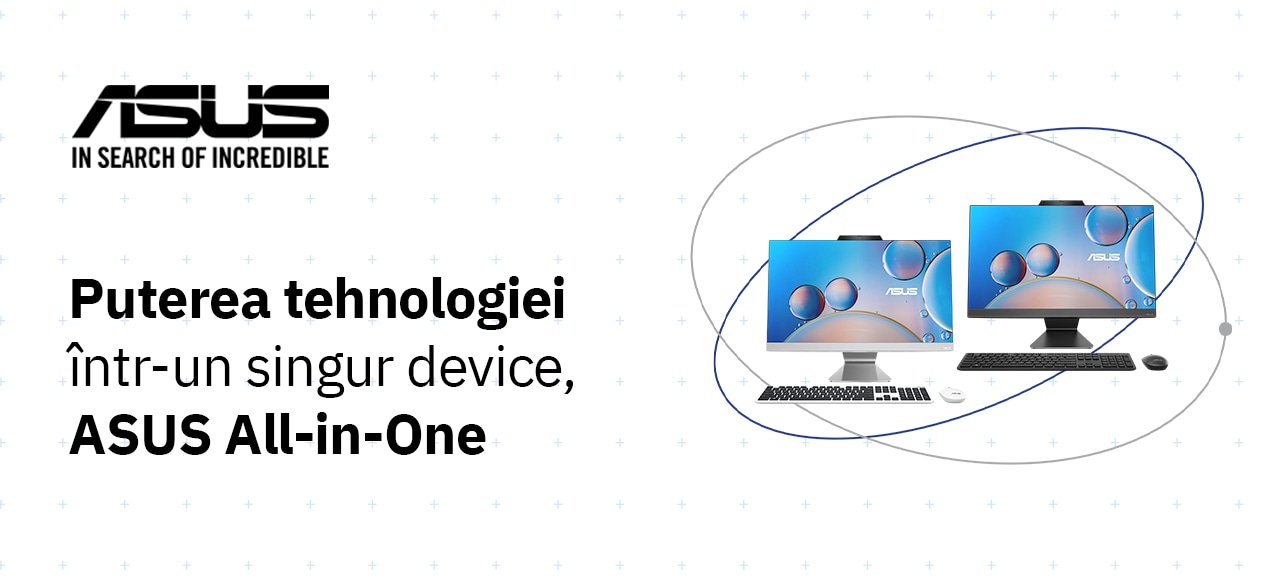 ASUS
IN SEARCH OF INCREDIBLE

Puterea tehnologiei
într-un singur device,
ASUS All-in-One

ASUS

ASUS